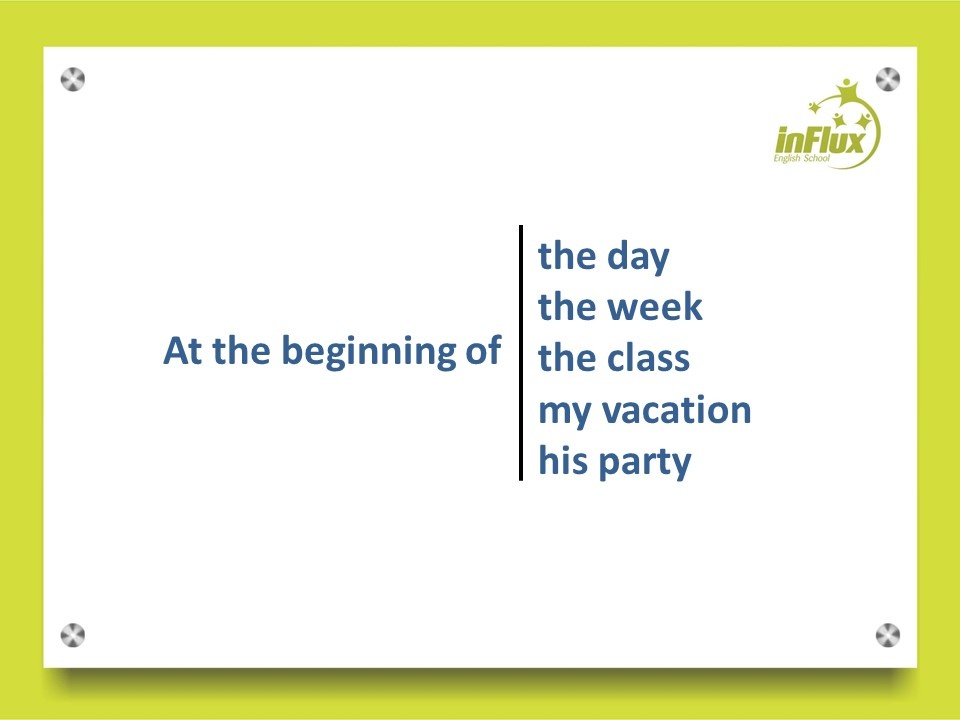 inFlux
English School

At the beginning of

the day
the week
the class
my vacation
his party